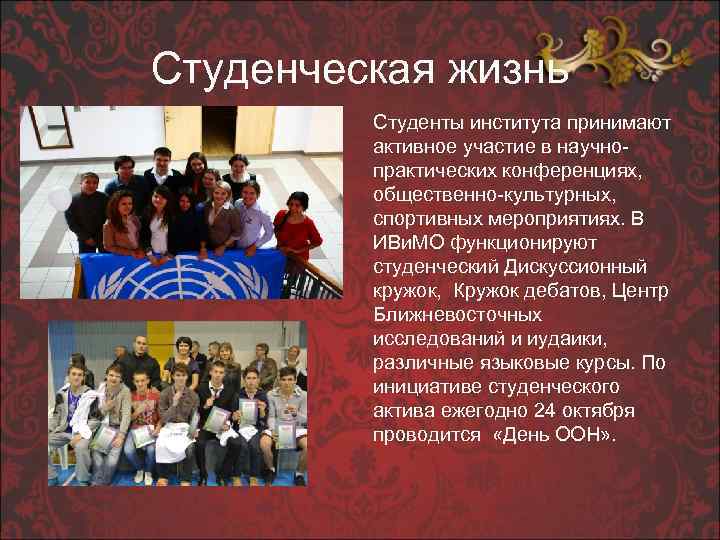 Студенческая жизнь

Студенты института принимают активное участие в научно-практических конференциях, общественно-культурных, спортивных мероприятиях. В ИВиМО функционируют студенческий Дискуссионный кружок, Кружок дебатов, Центр Ближневосточных исследований и иудаики, различные языковые курсы. По инициативе студенческого актива ежегодно 24 октября проводится «День ООН».